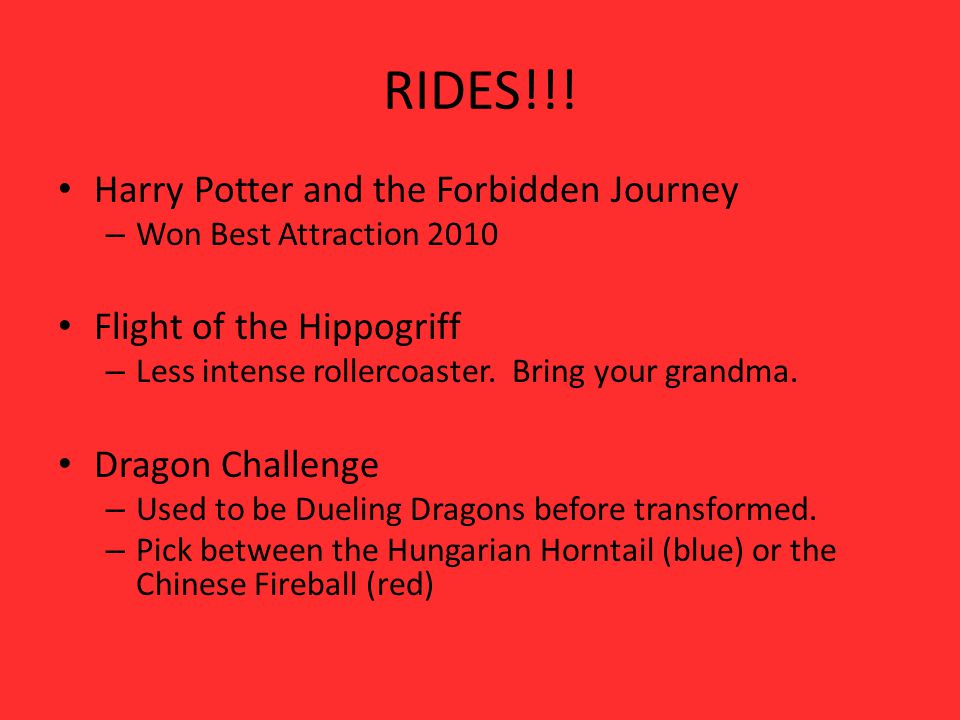 RIDES!!!

• Harry Potter and the Forbidden Journey
– Won Best Attraction 2010

• Flight of the Hippogriff
– Less intense rollercoaster. Bring your grandma.

• Dragon Challenge
– Used to be Dueling Dragons before transformed.
– Pick between the Hungarian Horntail (blue) or the Chinese Fireball (red)